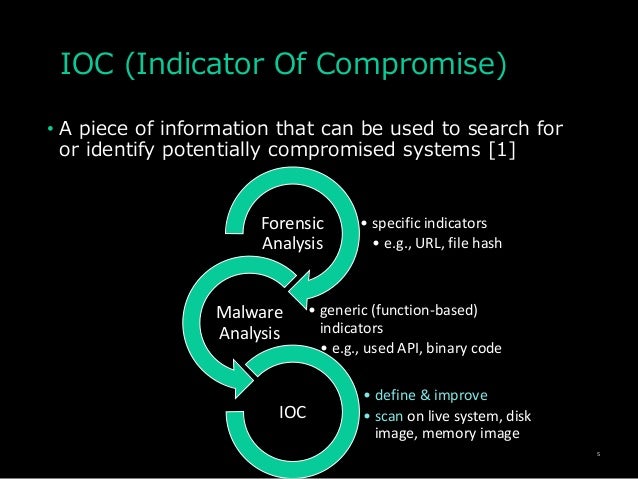 IOC (Indicator Of Compromise)

• A piece of information that can be used to search for or identify potentially compromised systems [1]

Forensic Analysis

• specific indicators
  • e.g., URL, file hash

Malware Analysis

• generic (function-based) indicators
  • e.g., used API, binary code

IOC

• define & improve
• scan on live system, disk image, memory image

5